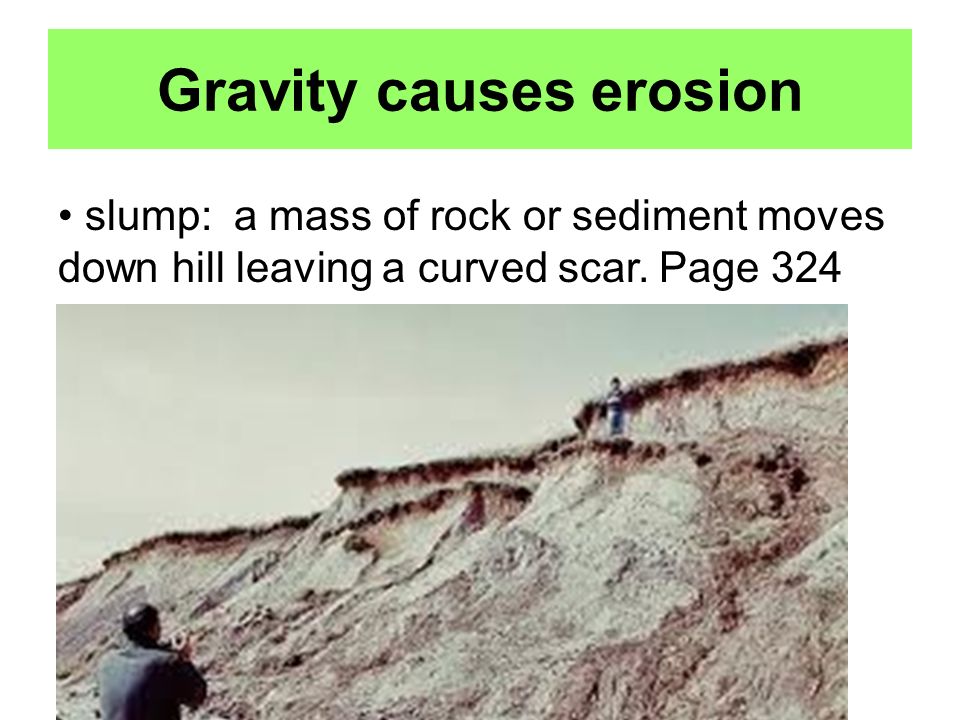 Gravity causes erosion

• slump: a mass of rock or sediment moves down hill leaving a curved scar. Page 324